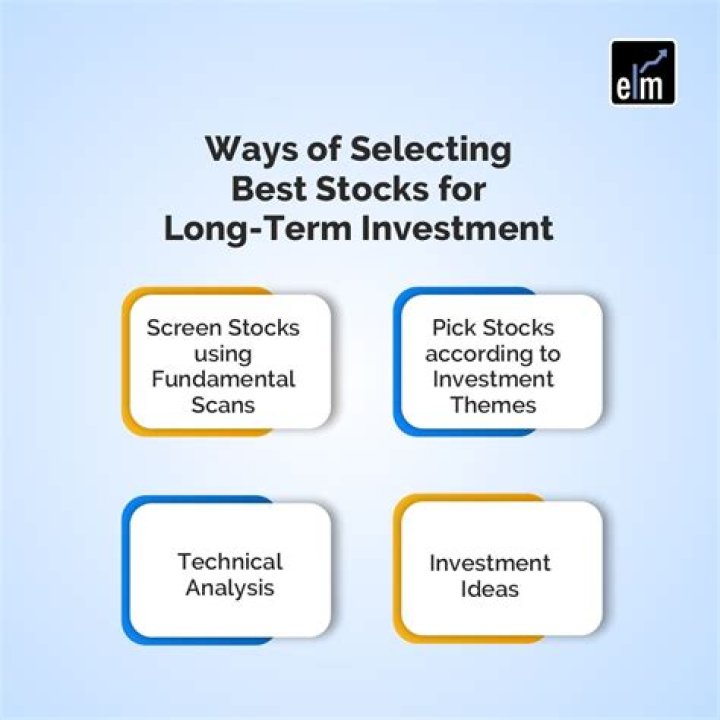 elm

Ways of Selecting Best Stocks for Long-Term Investment

Screen Stocks using Fundamental Scans

Pick Stocks according to Investment Themes

Technical Analysis

Investment Ideas